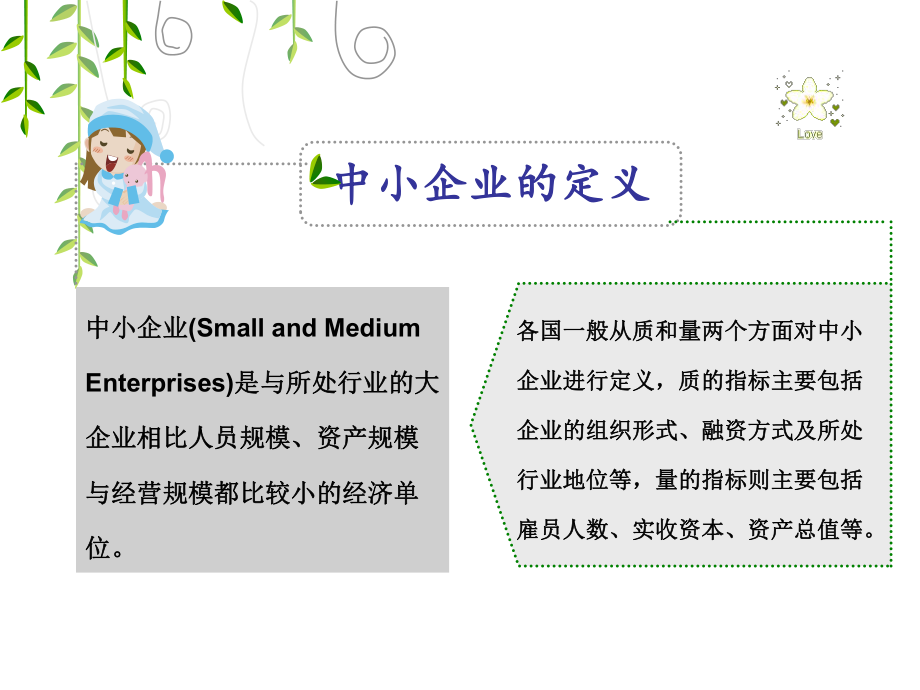 Love

中小企业的定义

中小企业(Small and Medium Enterprises)是与所处行业的大企业相比人员规模、资产规模与经营规模都比较小的经济单位。

各国一般从质和量两个方面对中小企业进行定义，质的指标主要包括企业的组织形式、融资方式及所处行业地位等，量的指标则主要包括雇员人数、实收资本、资产总值等。